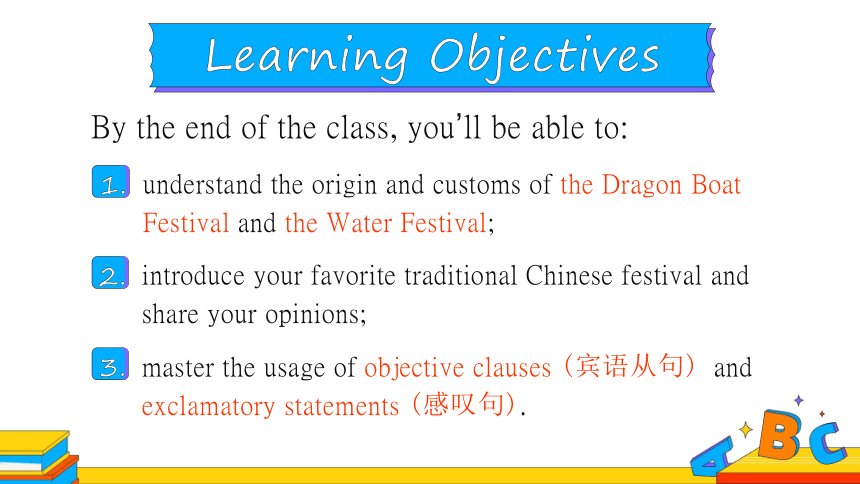 Learning Objectives

By the end of the class, you'll be able to:

1. understand the origin and customs of the Dragon Boat Festival and the Water Festival;

2. introduce your favorite traditional Chinese festival and share your opinions;

3. master the usage of objective clauses（宾语从句） and exclamatory statements（感叹句）.

A B C